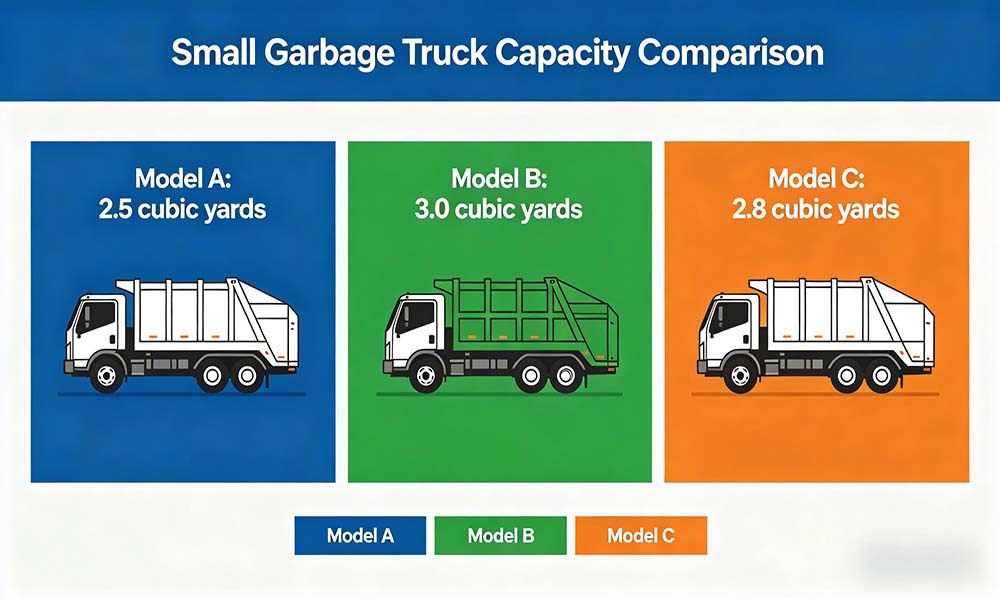 Small Garbage Truck Capacity Comparison

Model A:
2.5 cubic yards

Model B:
3.0 cubic yards

Model C:
2.8 cubic yards

Model A

Model B

Model C